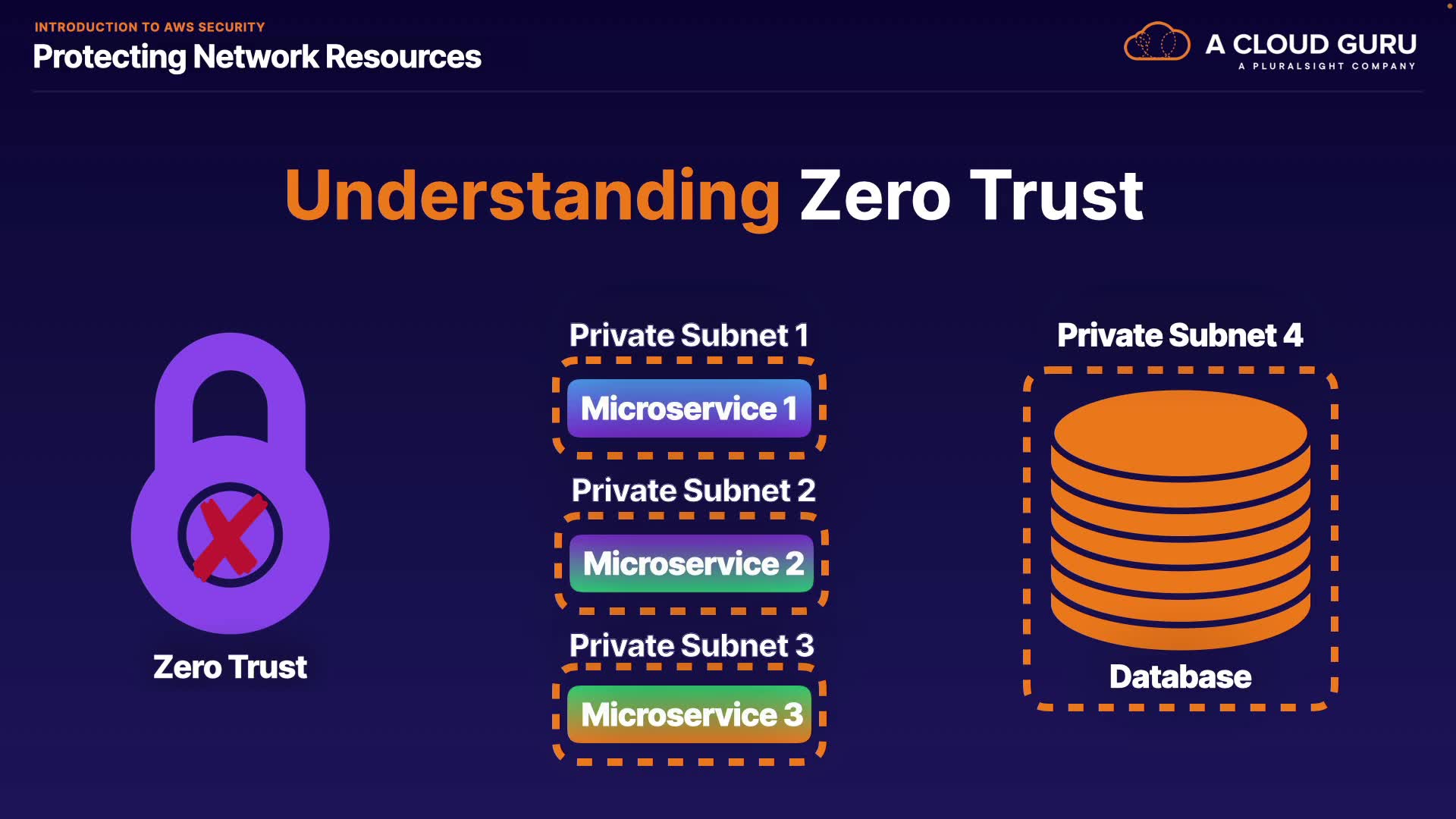 INTRODUCTION TO AWS SECURITY
Protecting Network Resources

A CLOUD GURU
A PLURALSIGHT COMPANY

Understanding Zero Trust

Zero Trust

Private Subnet 1
Microservice 1

Private Subnet 2
Microservice 2

Private Subnet 3
Microservice 3

Private Subnet 4
Database